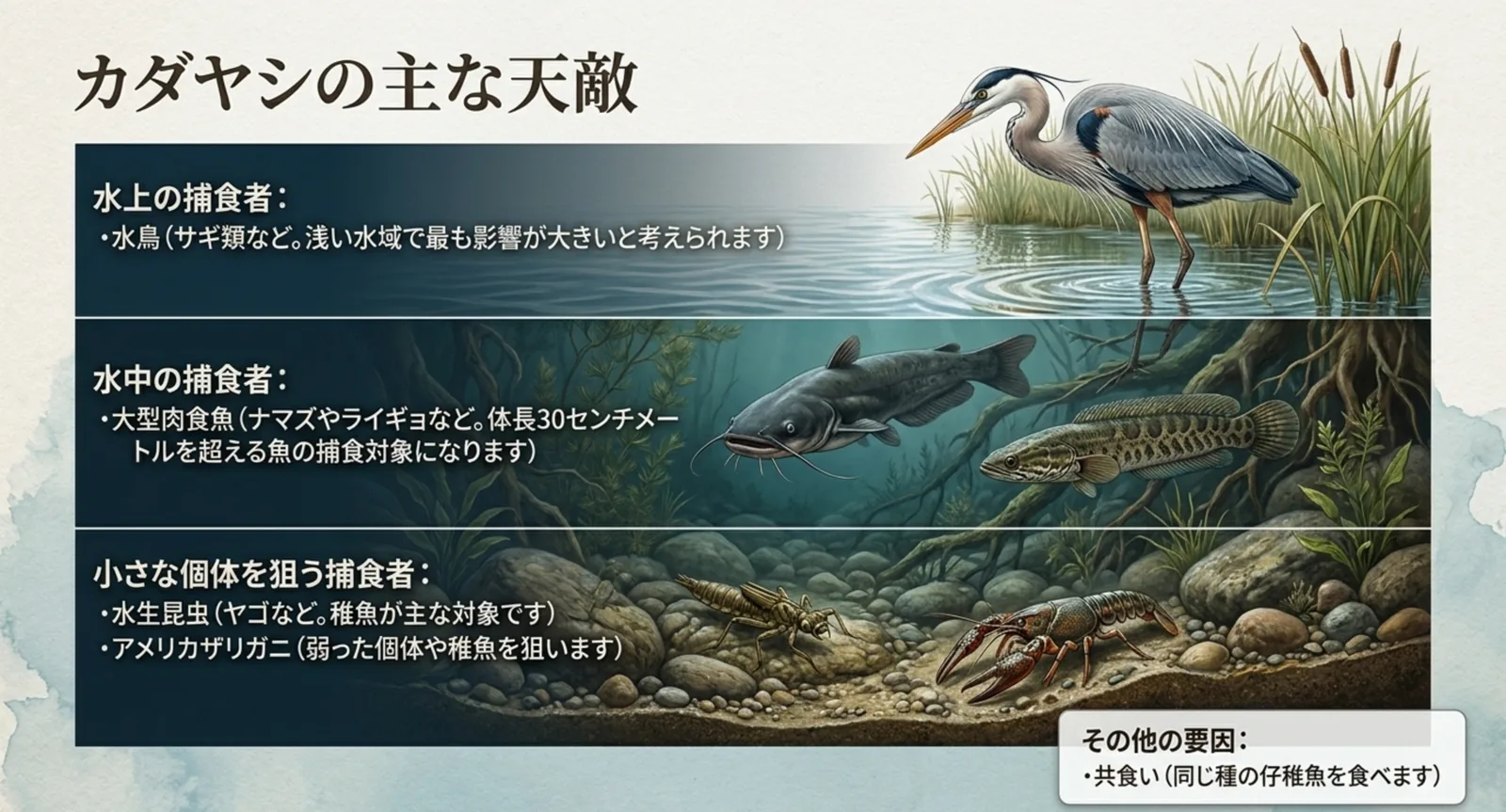 カダヤシの主な天敵

水上の捕食者：
・水鳥（サギ類など。浅い水域で最も影響が大きいと考えられます）

水中の捕食者：
・大型肉食魚（ナマズやライギョなど。体長30センチメートルを超える魚の捕食対象になります）

小さな個体を狙う捕食者：
・水生昆虫（ヤゴなど。稚魚が主な対象です）
・アメリカザリガニ（弱った個体や稚魚を狙います）

その他の要因：
・共食い（同じ種の仔稚魚を食べます）